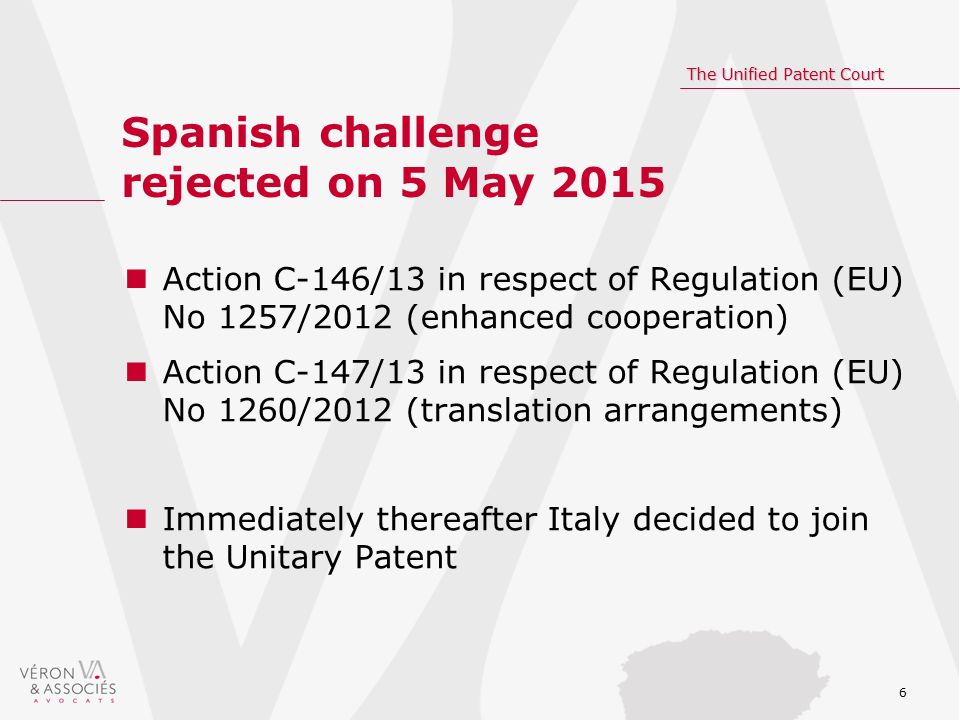 The Unified Patent Court

Spanish challenge rejected on 5 May 2015

Action C-146/13 in respect of Regulation (EU) No 1257/2012 (enhanced cooperation)

Action C-147/13 in respect of Regulation (EU) No 1260/2012 (translation arrangements)

Immediately thereafter Italy decided to join the Unitary Patent

VÉRON VA & ASSOCIÉS AVOCATS

6